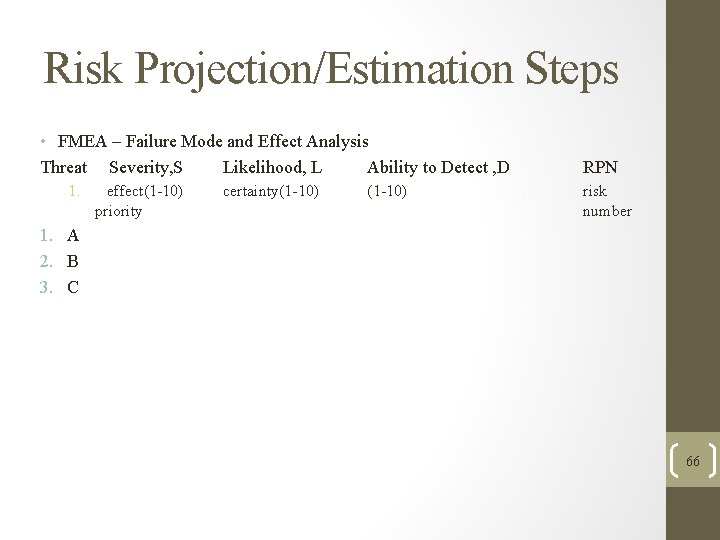 Risk Projection/Estimation Steps

• FMEA – Failure Mode and Effect Analysis

Threat Severity,S Likelihood, L Ability to Detect ,D RPN

1. effect(1-10) certainty(1-10) (1-10) risk priority number

1. A
2. B
3. C

66